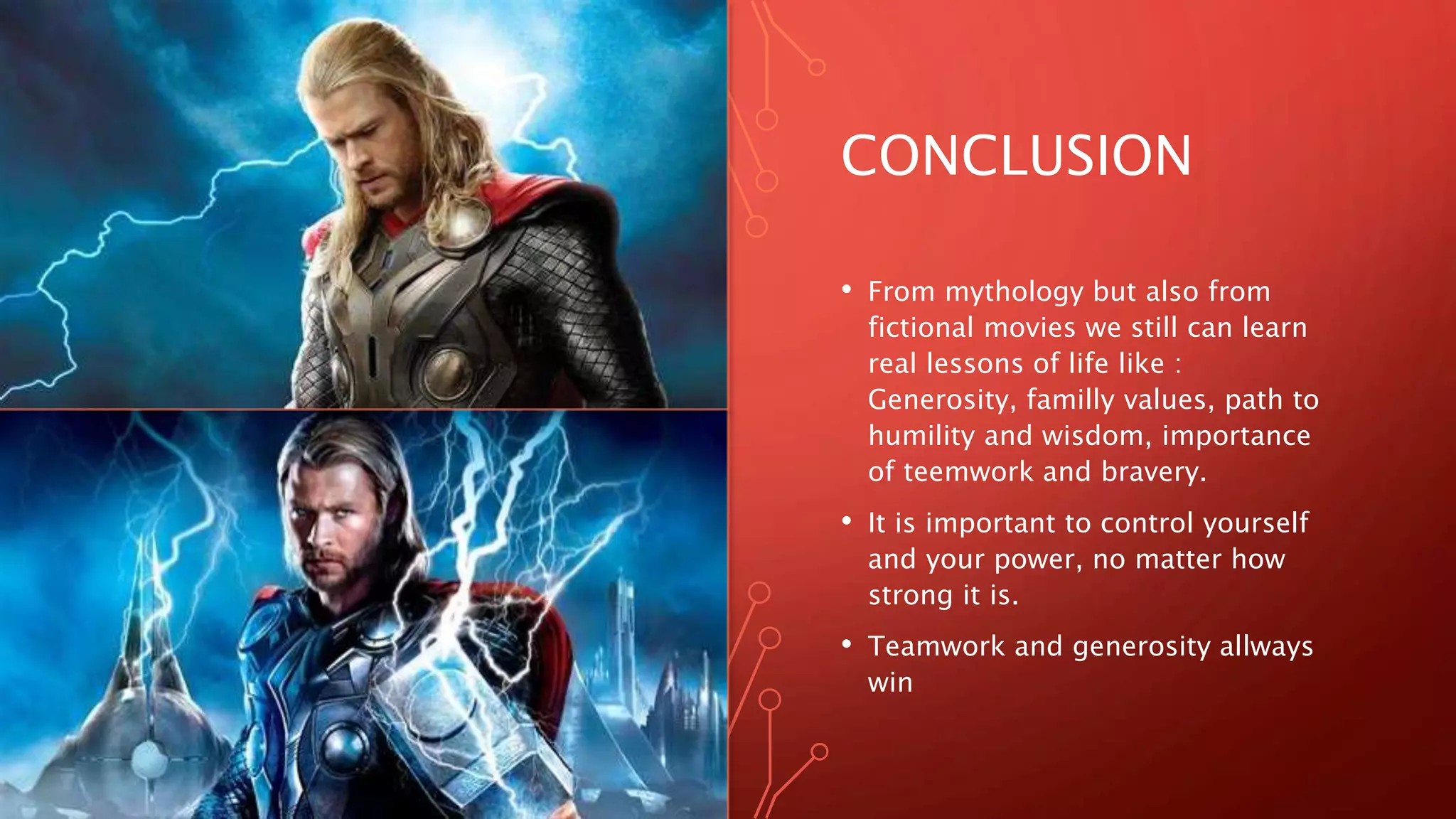 CONCLUSION

• From mythology but also from fictional movies we still can learn real lessons of life like : Generosity, familly values, path to humility and wisdom, importance of teemwork and bravery.

• It is important to control yourself and your power, no matter how strong it is.

• Teamwork and generosity allways win